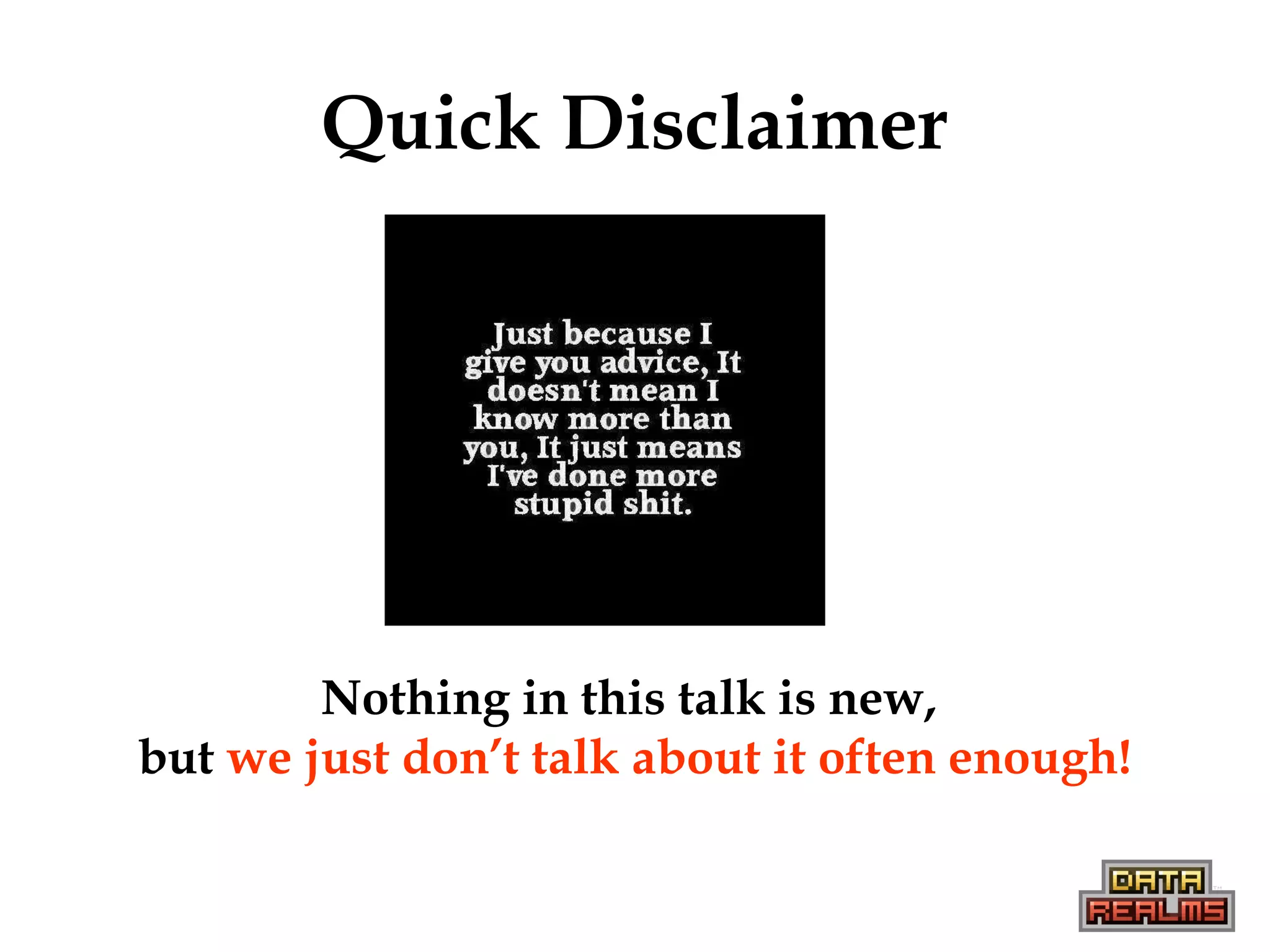 Quick Disclaimer

Just because I give you advice, It doesn't mean I know more than you, It just means I've done more stupid shit.

Nothing in this talk is new,
but we just don't talk about it often enough!

DATA REALMS